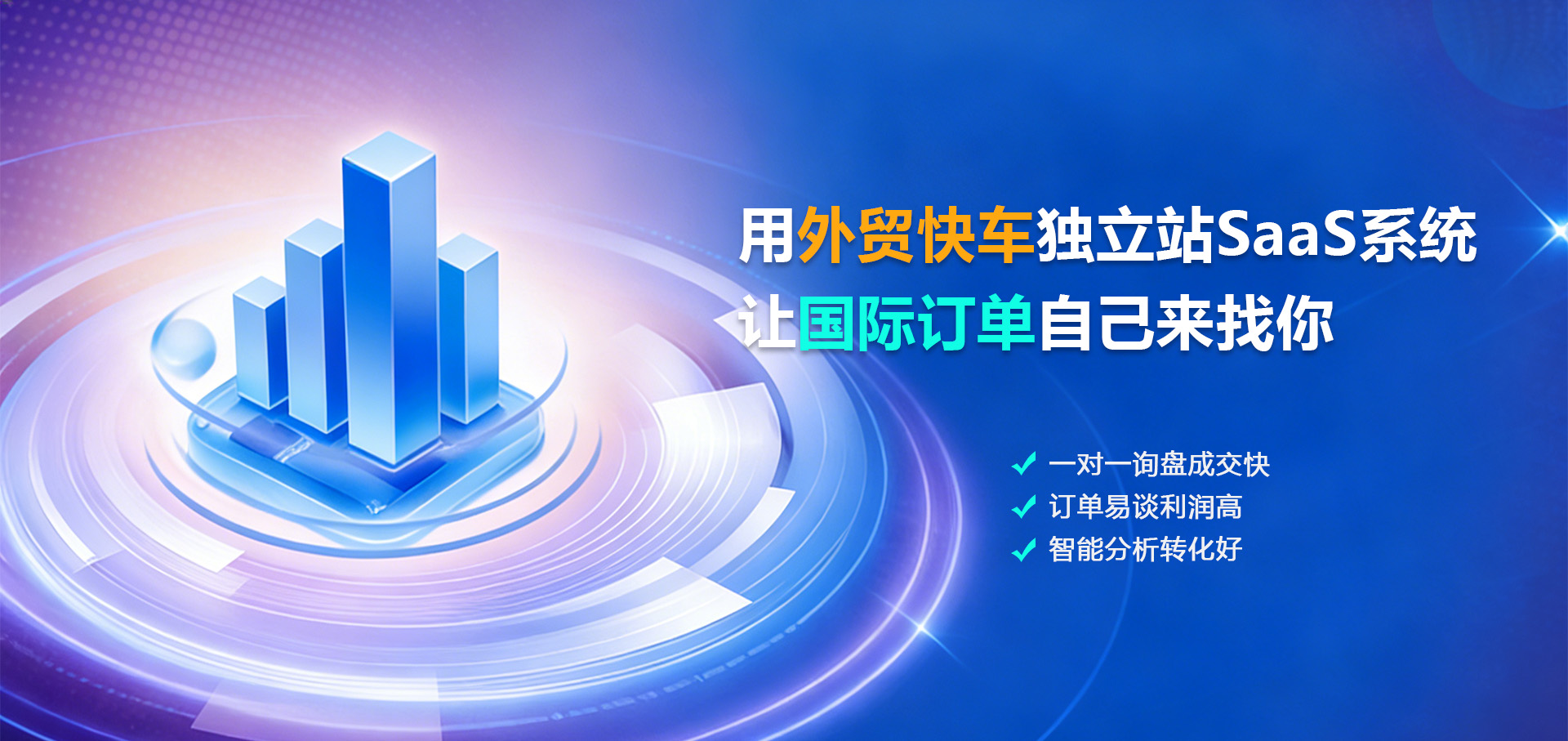 用外贸快车独立站SaaS系统
让国际订单自己来找你

一对一询盘成交快
订单易谈利润高
智能分析转化好